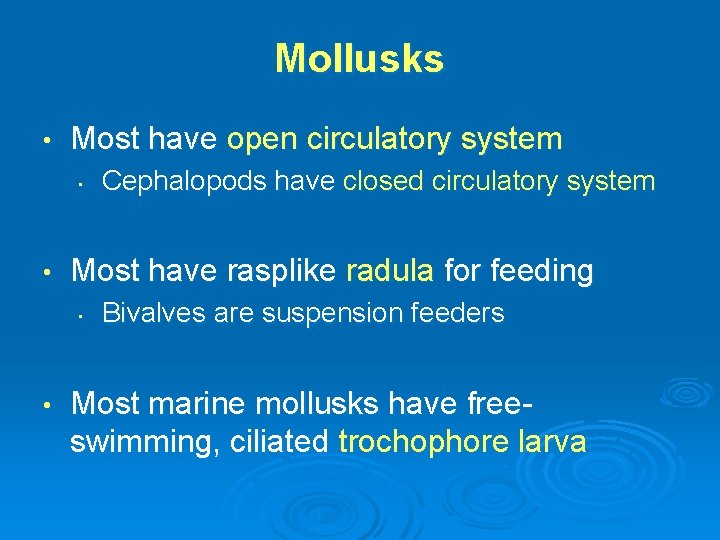 Mollusks

• Most have open circulatory system
 • Cephalopods have closed circulatory system

• Most have rasplike radula for feeding
 • Bivalves are suspension feeders

• Most marine mollusks have free-swimming, ciliated trochophore larva